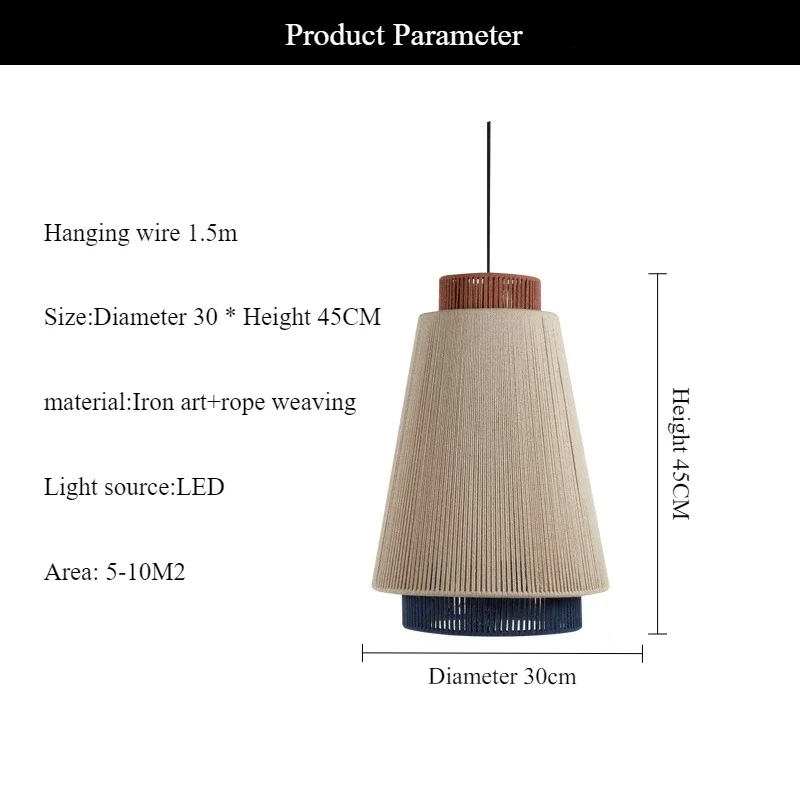 Product Parameter

Hanging wire 1.5m

Size:Diameter 30 * Height 45CM

material:Iron art+rope weaving

Light source:LED

Area: 5-10M2

Height 45CM

Diameter 30cm